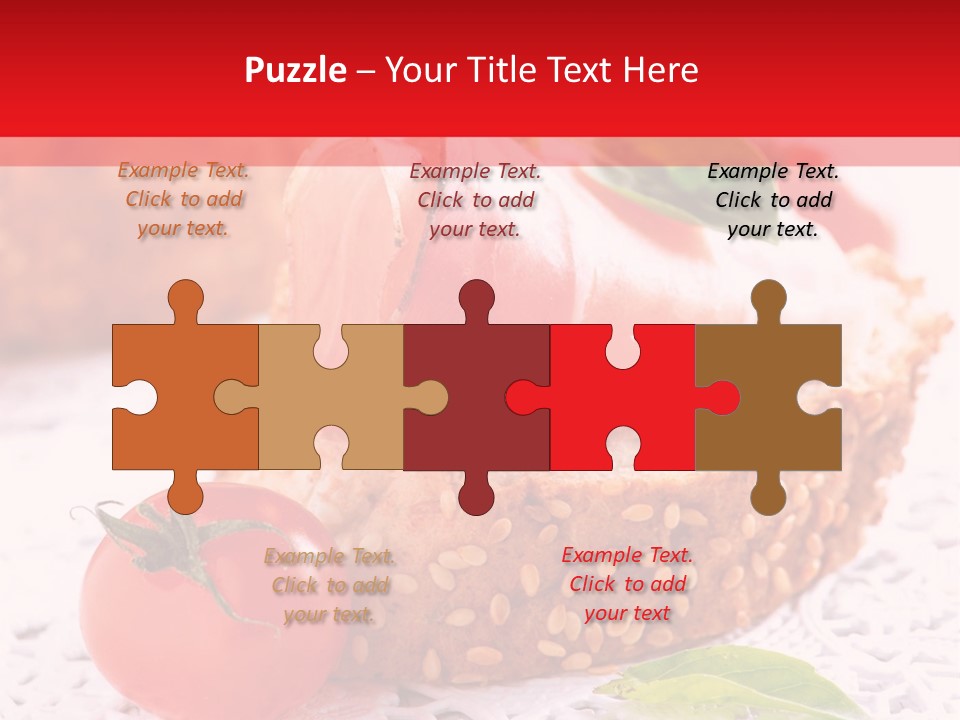 Puzzle – Your Title Text Here

Example Text. Click to add your text.

Example Text. Click to add your text.

Example Text. Click to add your text.

Example Text. Click to add your text.

Example Text. Click to add your text